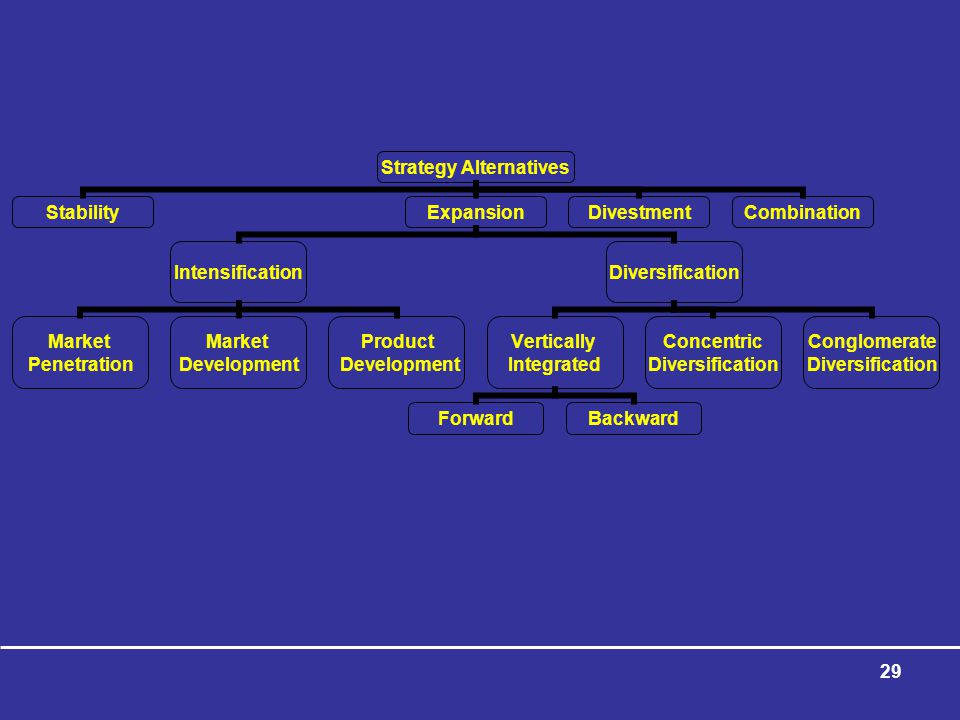 Strategy Alternatives

Stability

Expansion

Divestment

Combination

Intensification

Diversification

Market Penetration

Market Development

Product Development

Vertically Integrated

Concentric Diversification

Conglomerate Diversification

Forward

Backward

29